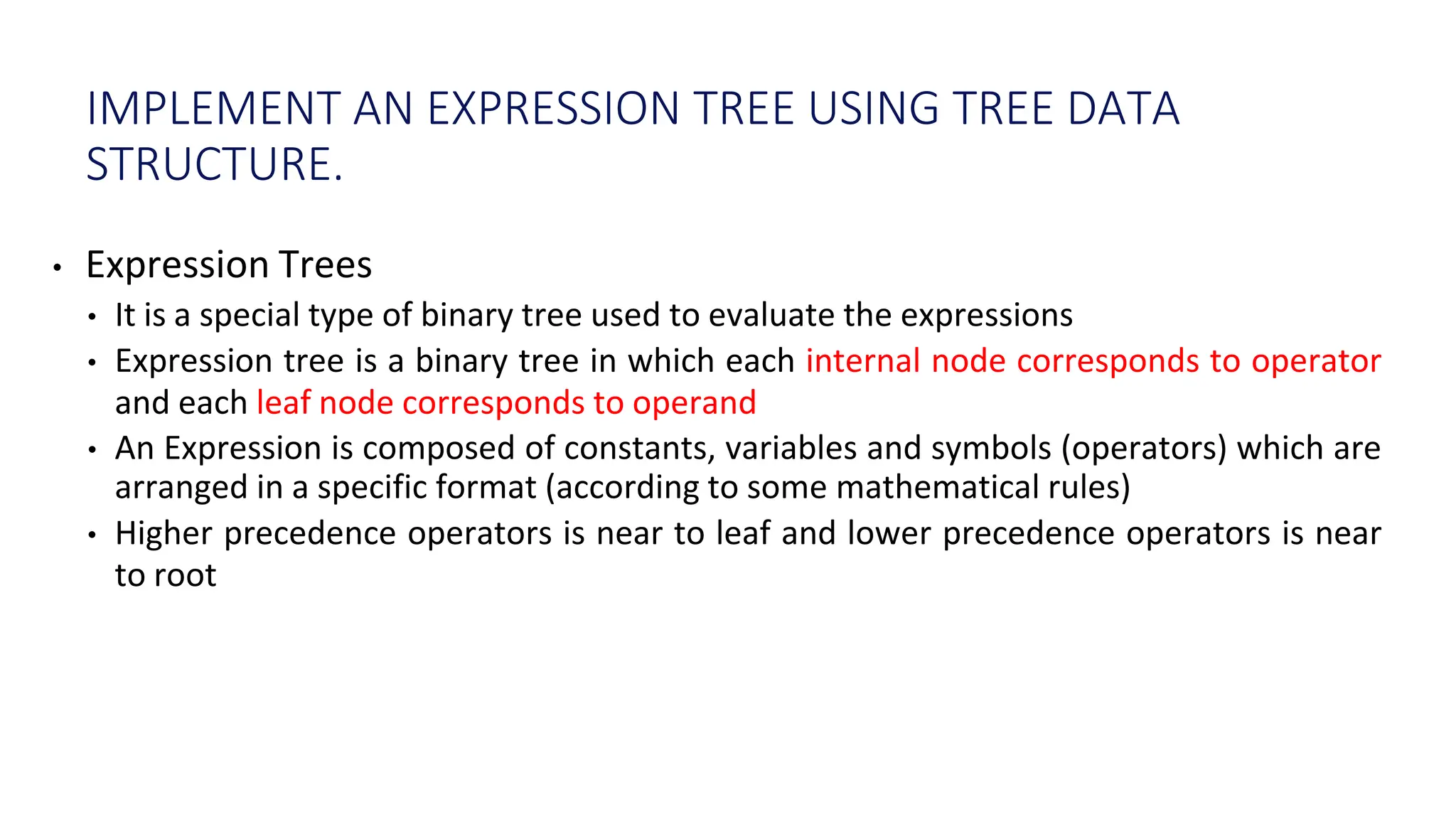 IMPLEMENT AN EXPRESSION TREE USING TREE DATA STRUCTURE.

• Expression Trees
• It is a special type of binary tree used to evaluate the expressions
• Expression tree is a binary tree in which each internal node corresponds to operator and each leaf node corresponds to operand
• An Expression is composed of constants, variables and symbols (operators) which are arranged in a specific format (according to some mathematical rules)
• Higher precedence operators is near to leaf and lower precedence operators is near to root